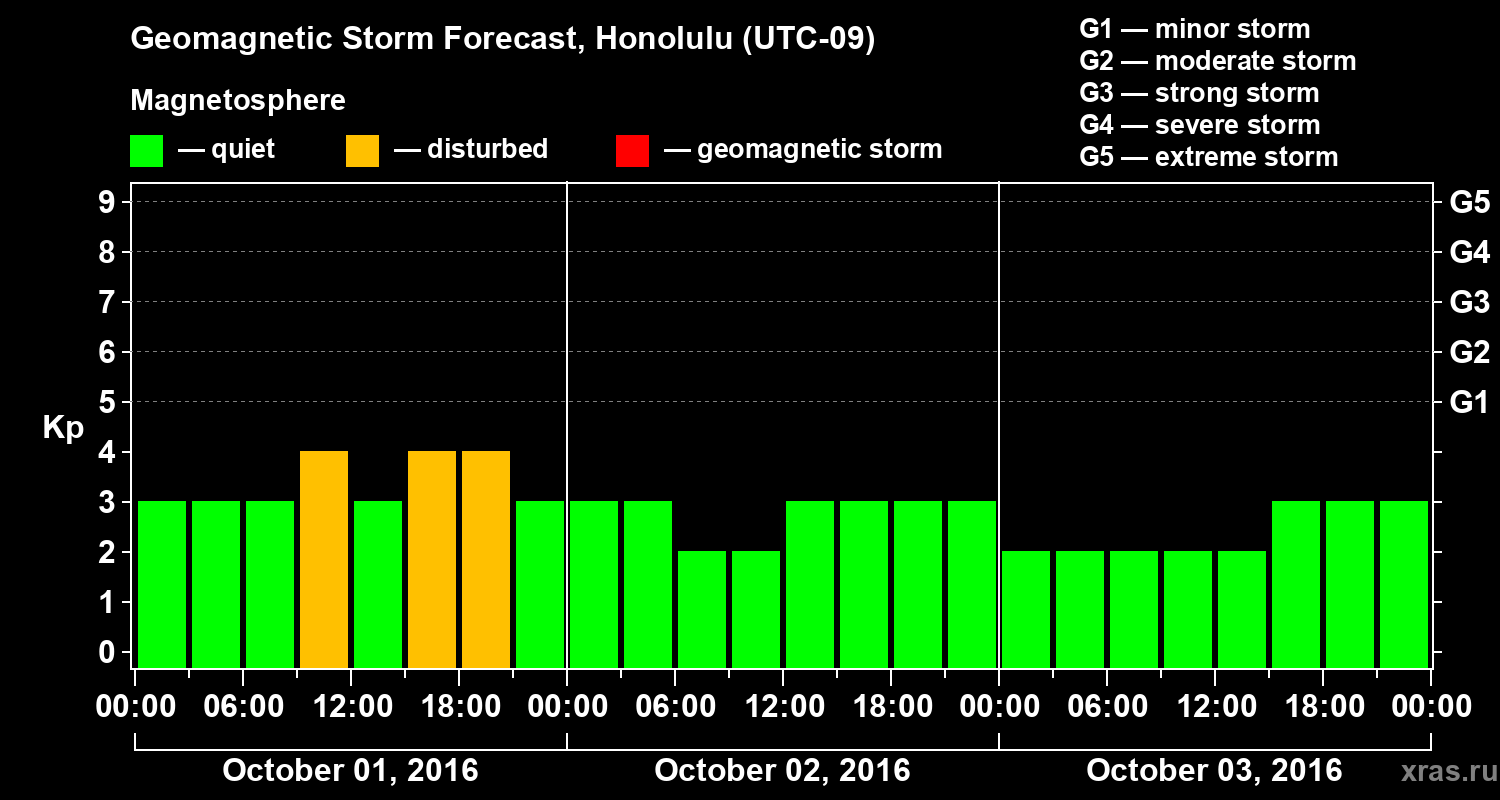 Geomagnetic Storm Forecast, Honolulu (UTC-09)

Magnetosphere

— quiet — disturbed — geomagnetic storm

G1 — minor storm
G2 — moderate storm
G3 — strong storm
G4 — severe storm
G5 — extreme storm

Kp

9
8
7
6
5
4
3
2
1
0

G5
G4
G3
G2
G1

00:00 06:00 12:00 18:00 00:00 06:00 12:00 18:00 00:00 06:00 12:00 18:00 00:00

October 01, 2016
October 02, 2016
October 03, 2016

xras.ru